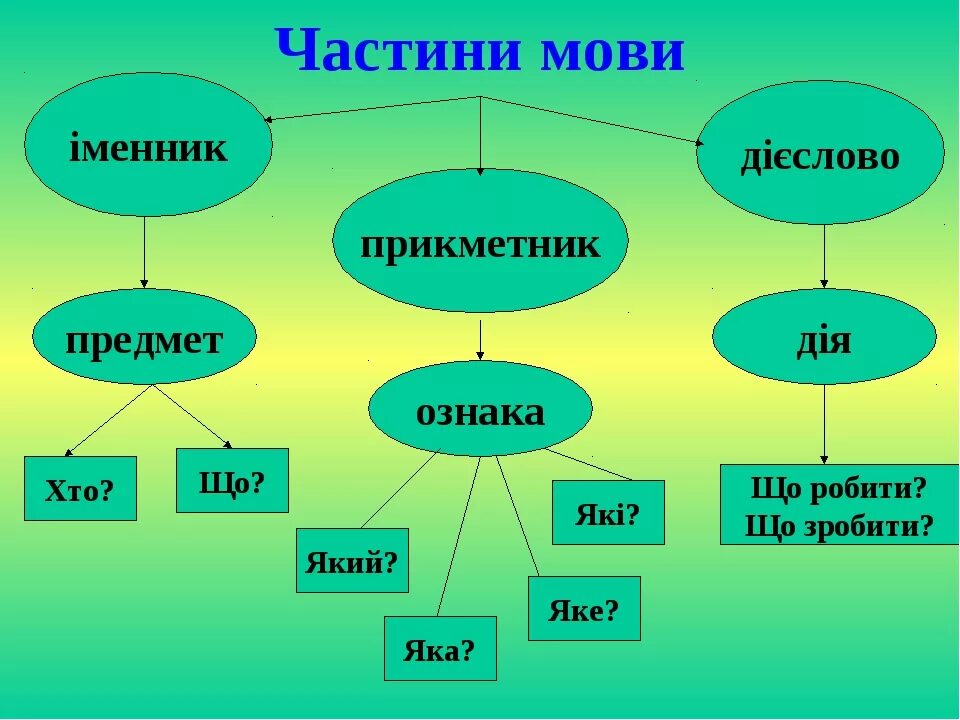 Частини мови

іменник

прикметник

дієслово

предмет

ознака

дія

Хто?

Що?

Який?

Яка?

Яке?

Які?

Що робити?
Що зробити?